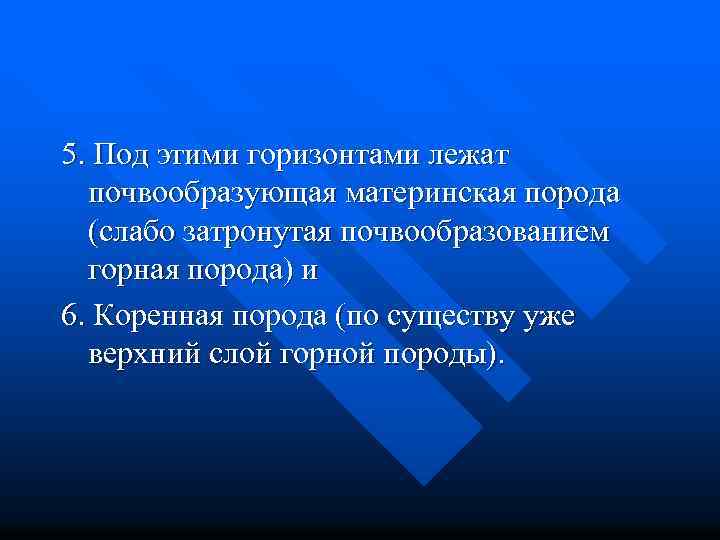 5. Под этими горизонтами лежат почвообразующая материнская порода (слабо затронутая почвообразованием горная порода) и

6. Коренная порода (по существу уже верхний слой горной породы).